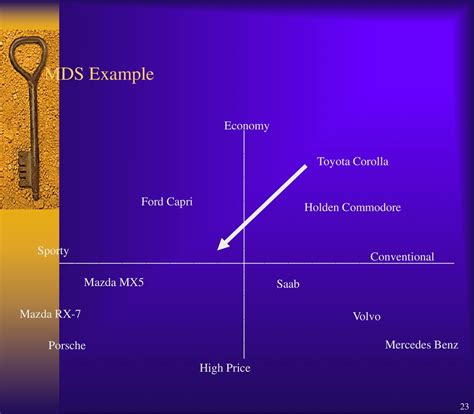 MDS Example

Economy

Toyota Corolla

Ford Capri

Holden Commodore

Sporty

Conventional

Mazda MX5

Saab

Mazda RX-7

Volvo

Porsche

Mercedes Benz

High Price

23